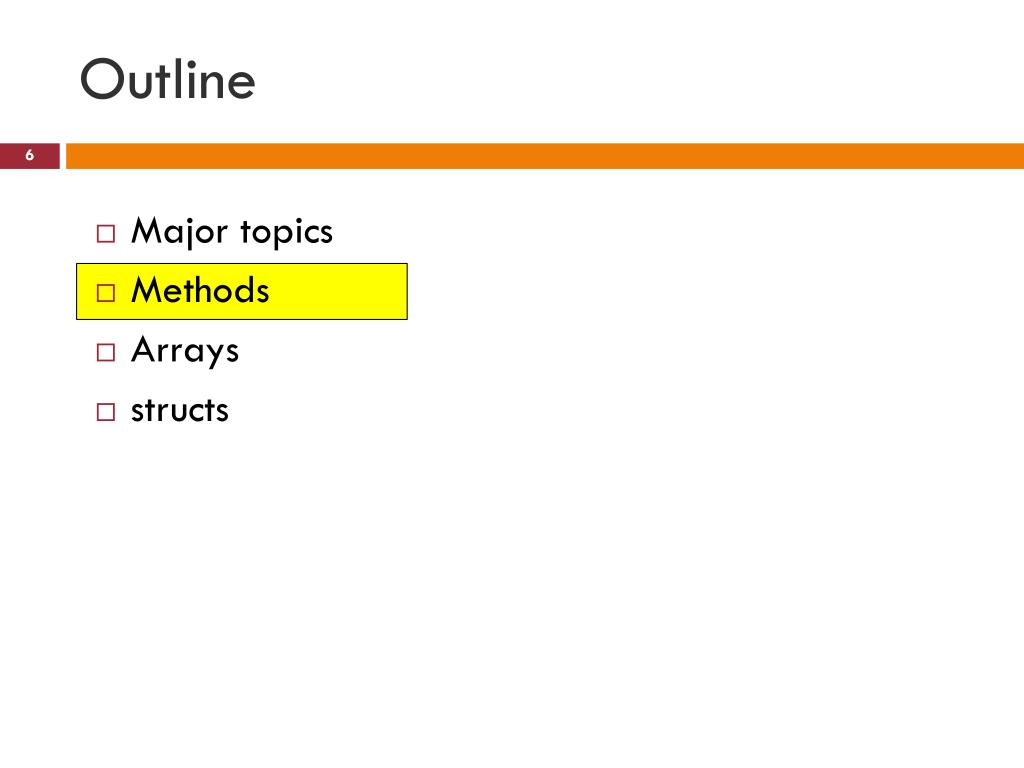 Outline

6

□ Major topics
□ Methods
□ Arrays
□ structs